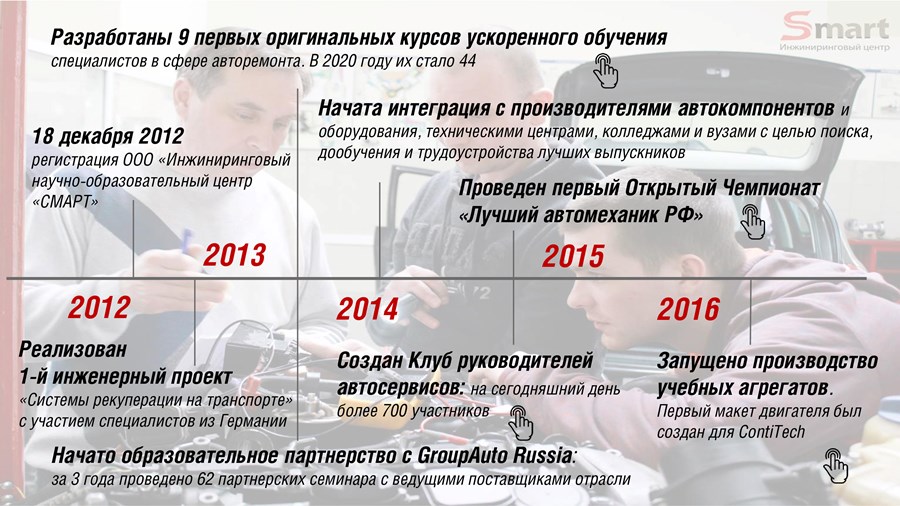 Smart
Инжиниринговый центр

Разработаны 9 первых оригинальных курсов ускоренного обучения специалистов в сфере авторемонта. В 2020 году их стало 44

Начата интеграция с производителями автокомпонентов и оборудования, техническими центрами, колледжами и вузами с целью поиска, дообучения и трудоустройства лучших выпускников

18 декабря 2012
регистрация ООО «Инжиниринговый научно-образовательный центр «СМАРТ»

Проведен первый Открытый Чемпионат «Лучший автомеханик РФ»

2013

2015

2012

2014

2016

Реализован 1-й инженерный проект
«Системы рекуперации на транспорте» с участием специалистов из Германии

Создан Клуб руководителей автосервисов: на сегодняшний день более 700 участников

Запущено производство учебных агрегатов.
Первый макет двигателя был создан для ContiTech

Начато образовательное партнерство с GroupAuto Russia:
за 3 года проведено 62 партнерских семинара с ведущими поставщиками отрасли